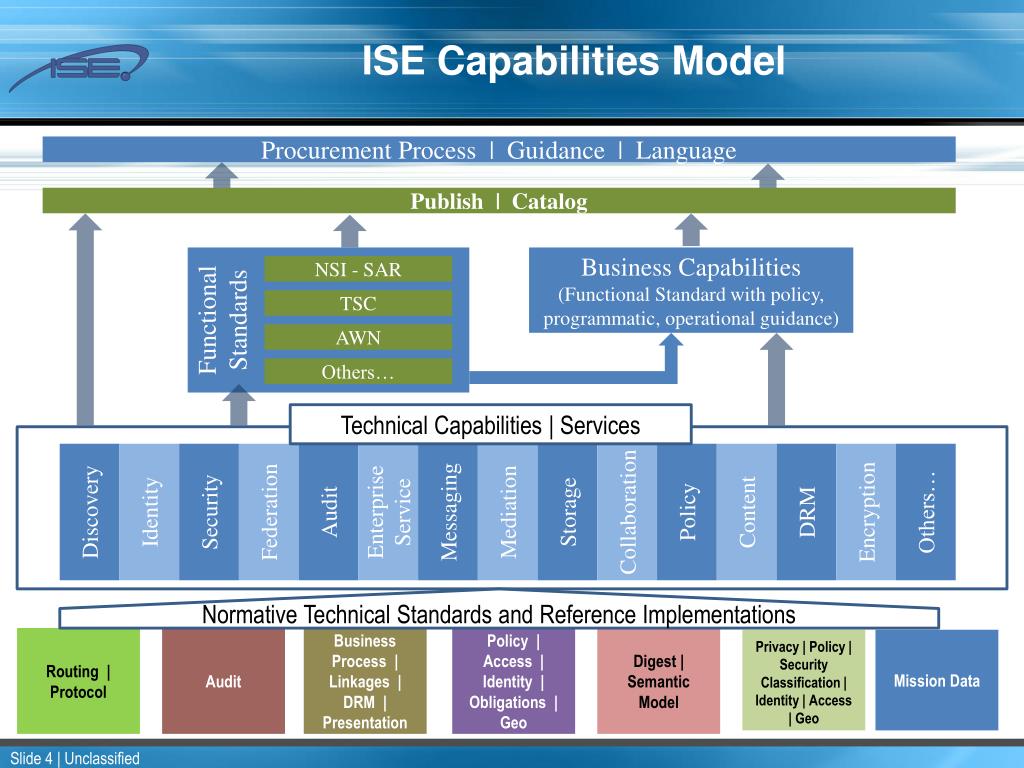 ISE

ISE Capabilities Model

Procurement Process | Guidance | Language

Publish | Catalog

Functional Standards

NSI - SAR

TSC

AWN

Others…

Business Capabilities
(Functional Standard with policy, programmatic, operational guidance)

Technical Capabilities | Services

Discovery

Identity

Security

Federation

Audit

Enterprise Service

Messaging

Mediation

Storage

Collaboration

Policy

Content

DRM

Encryption

Others…

Normative Technical Standards and Reference Implementations

Routing | Protocol

Audit

Business Process | Linkages | DRM | Presentation

Policy | Access | Identity | Obligations | Geo

Digest | Semantic Model

Privacy | Policy | Security Classification | Identity | Access | Geo

Mission Data

Slide 4 | Unclassified